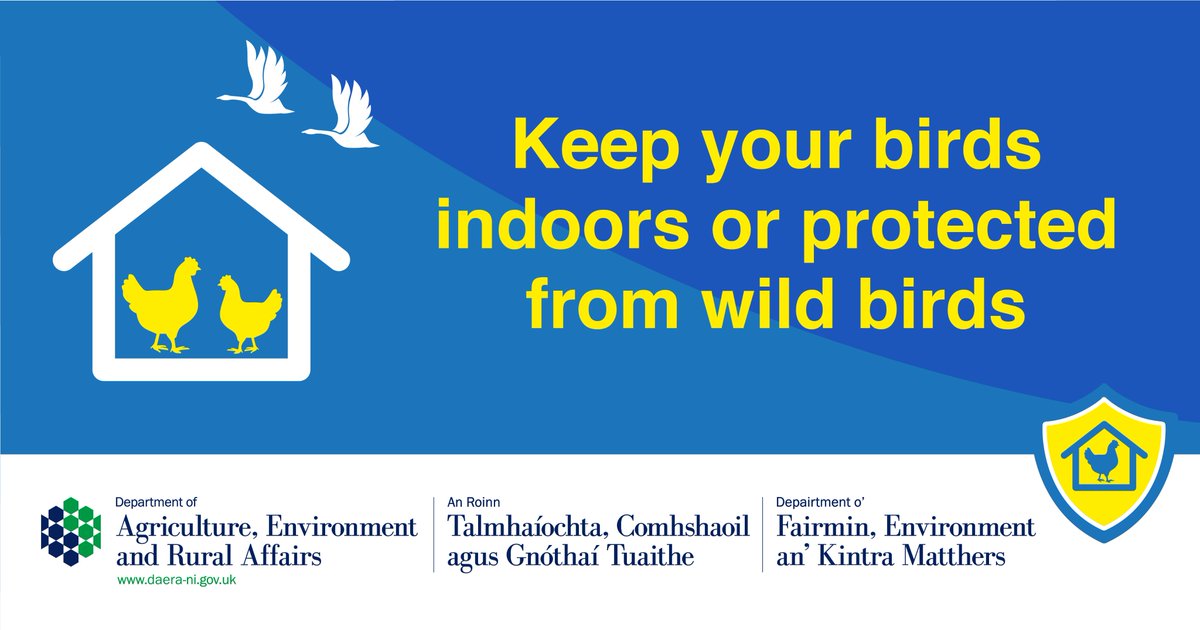 Keep your birds indoors or protected from wild birds

Department of
Agriculture, Environment and Rural Affairs
www.daera-ni.gov.uk

An Roinn
Talmhaíochta, Comhshaoil agus Gnóthaí Tuaithe

Depairtment o'
Fairmin, Environment an' Kintra Matthers